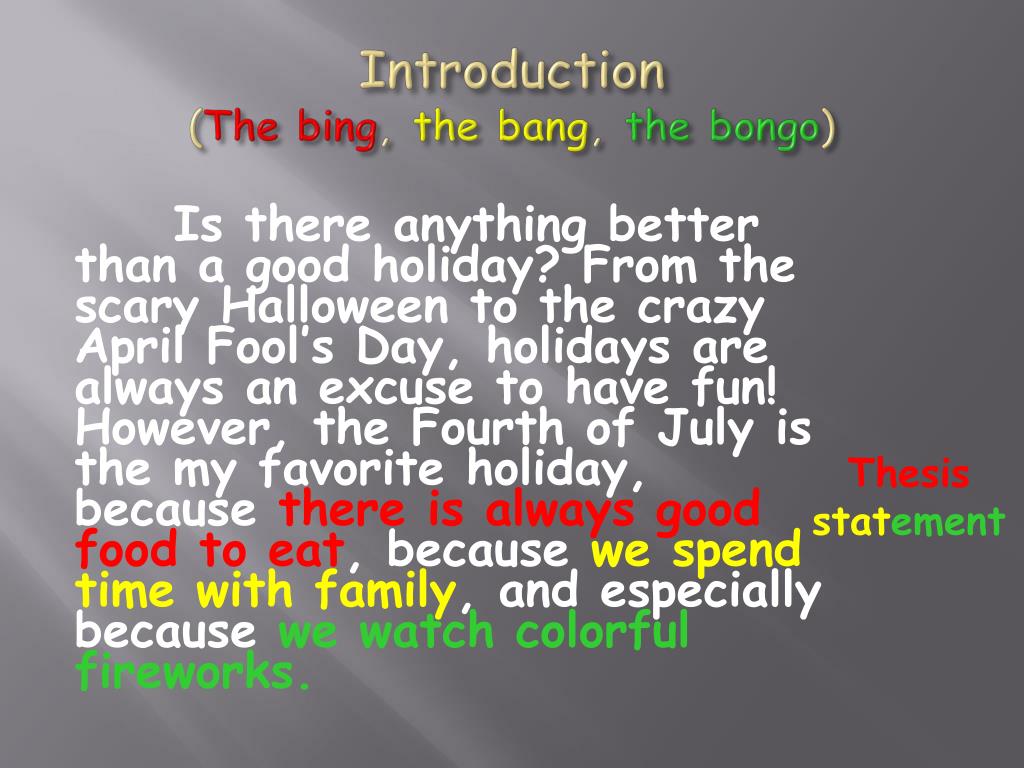 Introduction
(The bing, the bang, the bongo)

Is there anything better than a good holiday? From the scary Halloween to the crazy April Fool's Day, holidays are always an excuse to have fun! However, the Fourth of July is the my favorite holiday, because there is always good food to eat, because we spend time with family, and especially because we watch colorful fireworks.

Thesis statement